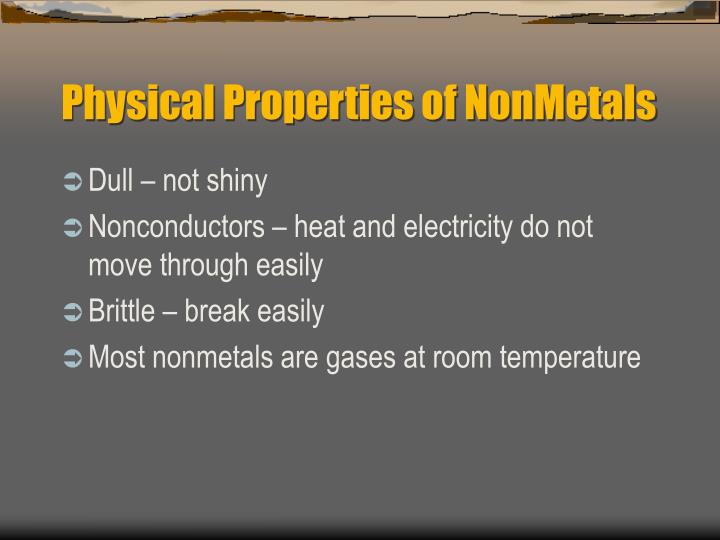 Physical Properties of NonMetals

Dull – not shiny

Nonconductors – heat and electricity do not move through easily

Brittle – break easily

Most nonmetals are gases at room temperature